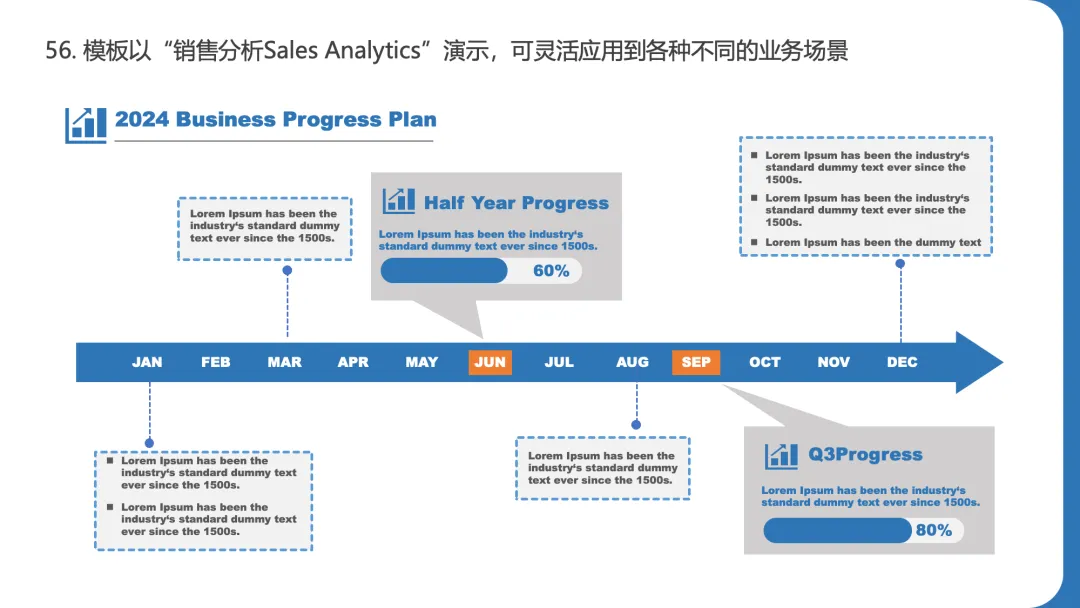 56. 模板以“销售分析Sales Analytics”演示，可灵活应用到各种不同的业务场景

2024 Business Progress Plan

Lorem Ipsum has been the industry's standard dummy text ever since the 1500s.

Half Year Progress

Lorem Ipsum has been the industry's standard dummy text ever since 1500s.

60%

■ Lorem Ipsum has been the industry's standard dummy text ever since the 1500s.
■ Lorem Ipsum has been the industry's standard dummy text ever since the 1500s.
■ Lorem Ipsum has been the dummy text

JAN FEB MAR APR MAY JUN JUL AUG SEP OCT NOV DEC

■ Lorem Ipsum has been the industry's standard dummy text ever since the 1500s.
■ Lorem Ipsum has been the industry's standard dummy text ever since the 1500s.

Lorem Ipsum has been the industry's standard dummy text ever since the 1500s.

Q3Progress

Lorem Ipsum has been the industry's standard dummy text ever since 1500s.

80%